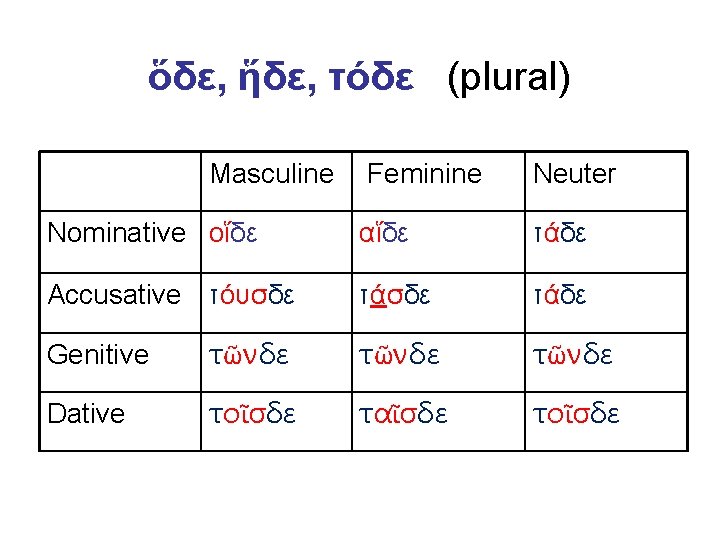 ὅδε, ἥδε, τόδε (plural)

|  | Masculine | Feminine | Neuter |
|---|---|---|---|
| Nominative | οἵδε | αἵδε | τάδε |
| Accusative | τούσδε | τάσδε | τάδε |
| Genitive | τῶνδε | τῶνδε | τῶνδε |
| Dative | τοῖσδε | ταῖσδε | τοῖσδε |